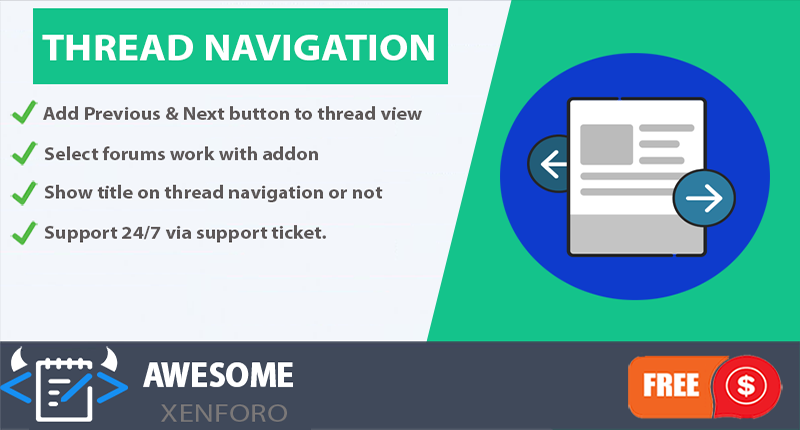 THREAD NAVIGATION

Add Previous & Next button to thread view

Select forums work with addon

Show title on thread navigation or not

Support 24/7 via support ticket.

AWESOME

XENFORO

FREE

$